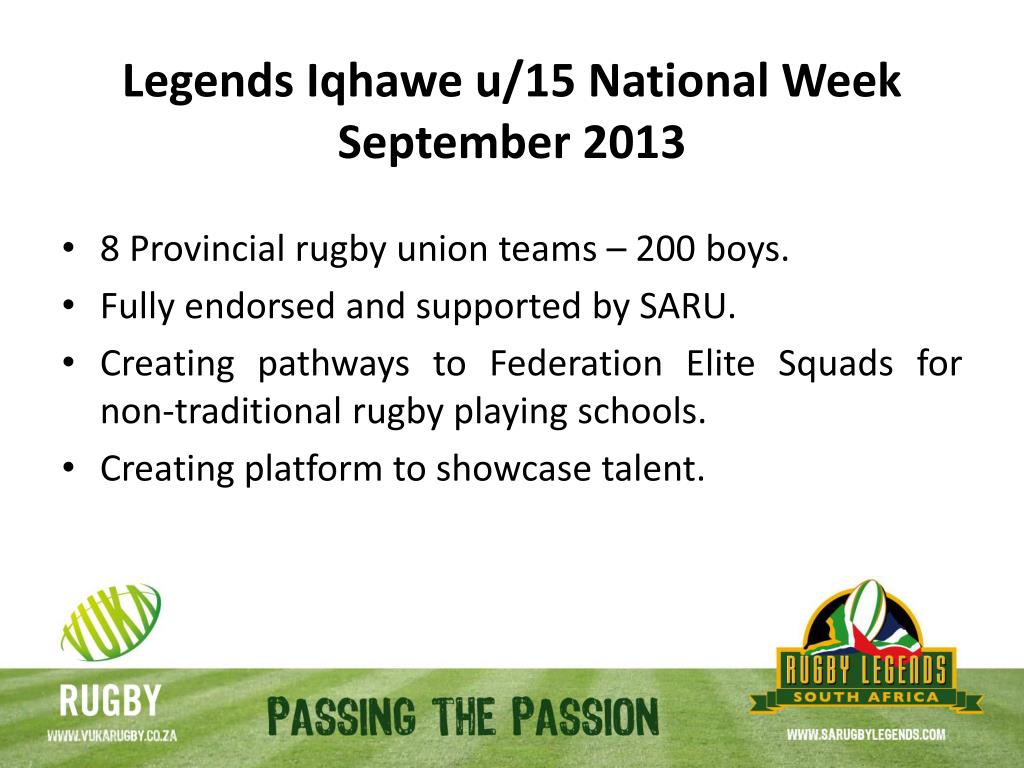 Legends Iqhawe u/15 National Week
September 2013

• 8 Provincial rugby union teams – 200 boys.
• Fully endorsed and supported by SARU.
• Creating pathways to Federation Elite Squads for non-traditional rugby playing schools.
• Creating platform to showcase talent.

VUKA
RUGBY
WWW.VUKARUGBY.CO.ZA

PASSING THE PASSION

RUGBY LEGENDS
SOUTH AFRICA
WWW.SARUGBYLEGENDS.COM